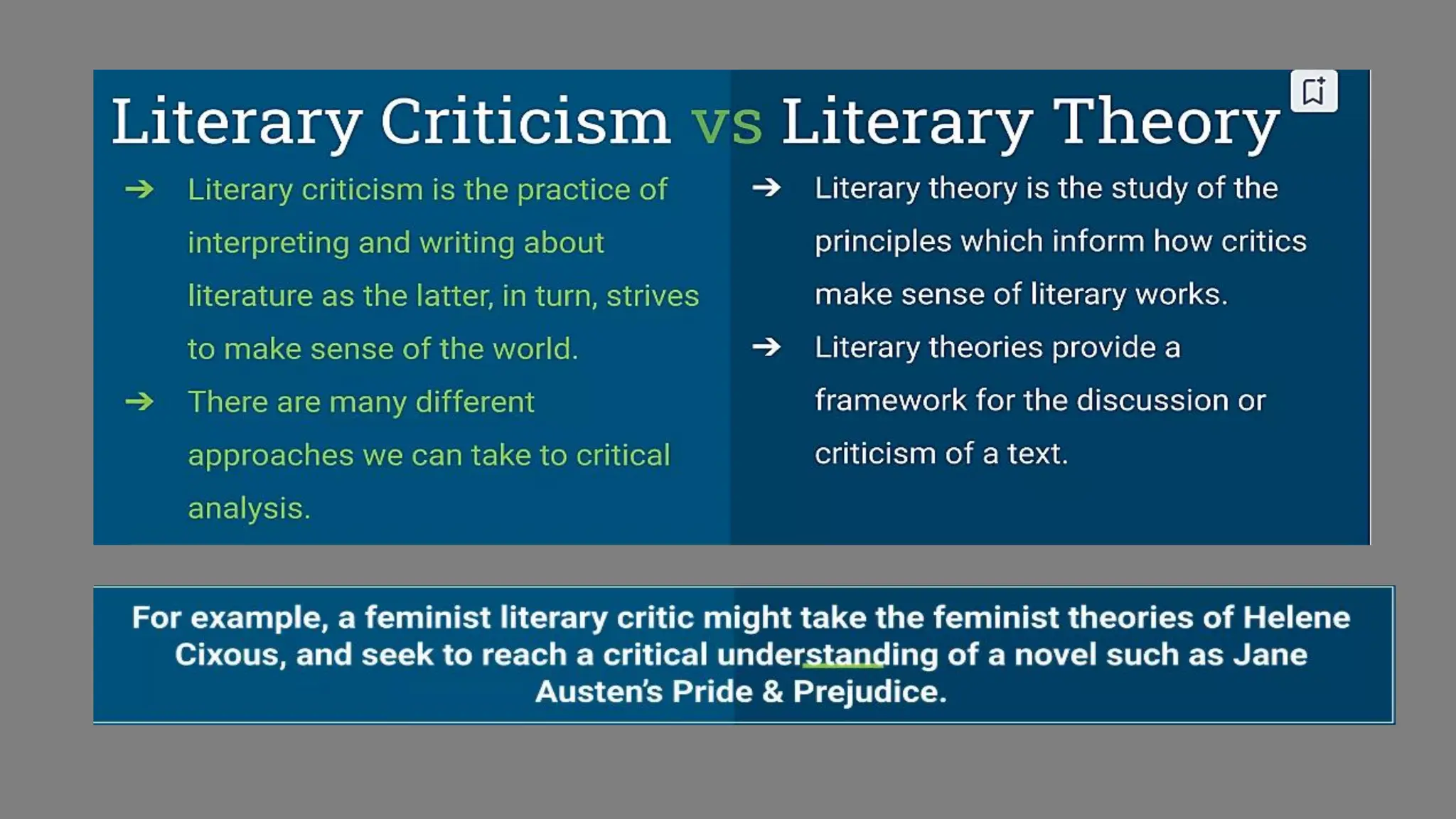 Literary Criticism vs Literary Theory

→ Literary criticism is the practice of interpreting and writing about literature as the latter, in turn, strives to make sense of the world.

→ There are many different approaches we can take to critical analysis.

→ Literary theory is the study of the principles which inform how critics make sense of literary works.

→ Literary theories provide a framework for the discussion or criticism of a text.

For example, a feminist literary critic might take the feminist theories of Helene Cixous, and seek to reach a critical understanding of a novel such as Jane Austen's Pride & Prejudice.